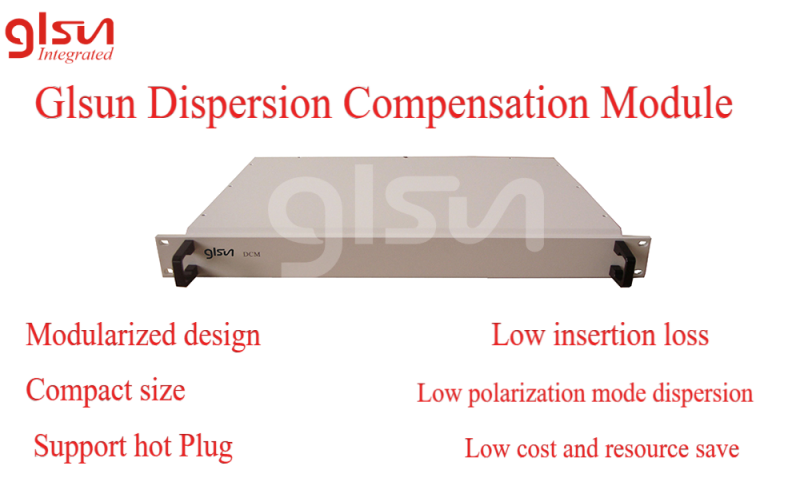 glsun
Integrated

Glsun Dispersion Compensation Module

glsun

glsun DCM

Modularized design

Compact size

Support hot Plug

Low insertion loss

Low polarization mode dispersion

Low cost and resource save